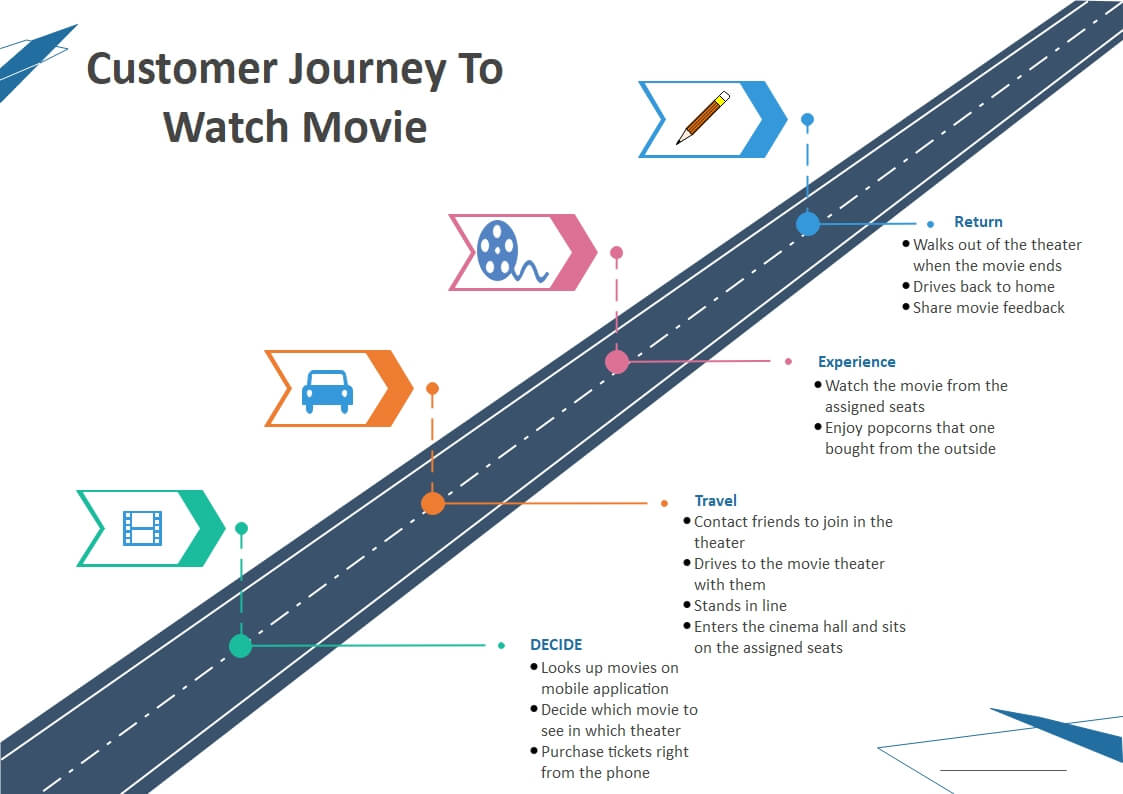 Customer Journey To Watch Movie

Return
• Walks out of the theater when the movie ends
• Drives back to home
• Share movie feedback

Experience
• Watch the movie from the assigned seats
• Enjoy popcorns that one bought from the outside

Travel
• Contact friends to join in the theater
• Drives to the movie theater with them
• Stands in line
• Enters the cinema hall and sits on the assigned seats

DECIDE
• Looks up movies on mobile application
• Decide which movie to see in which theater
• Purchase tickets right from the phone